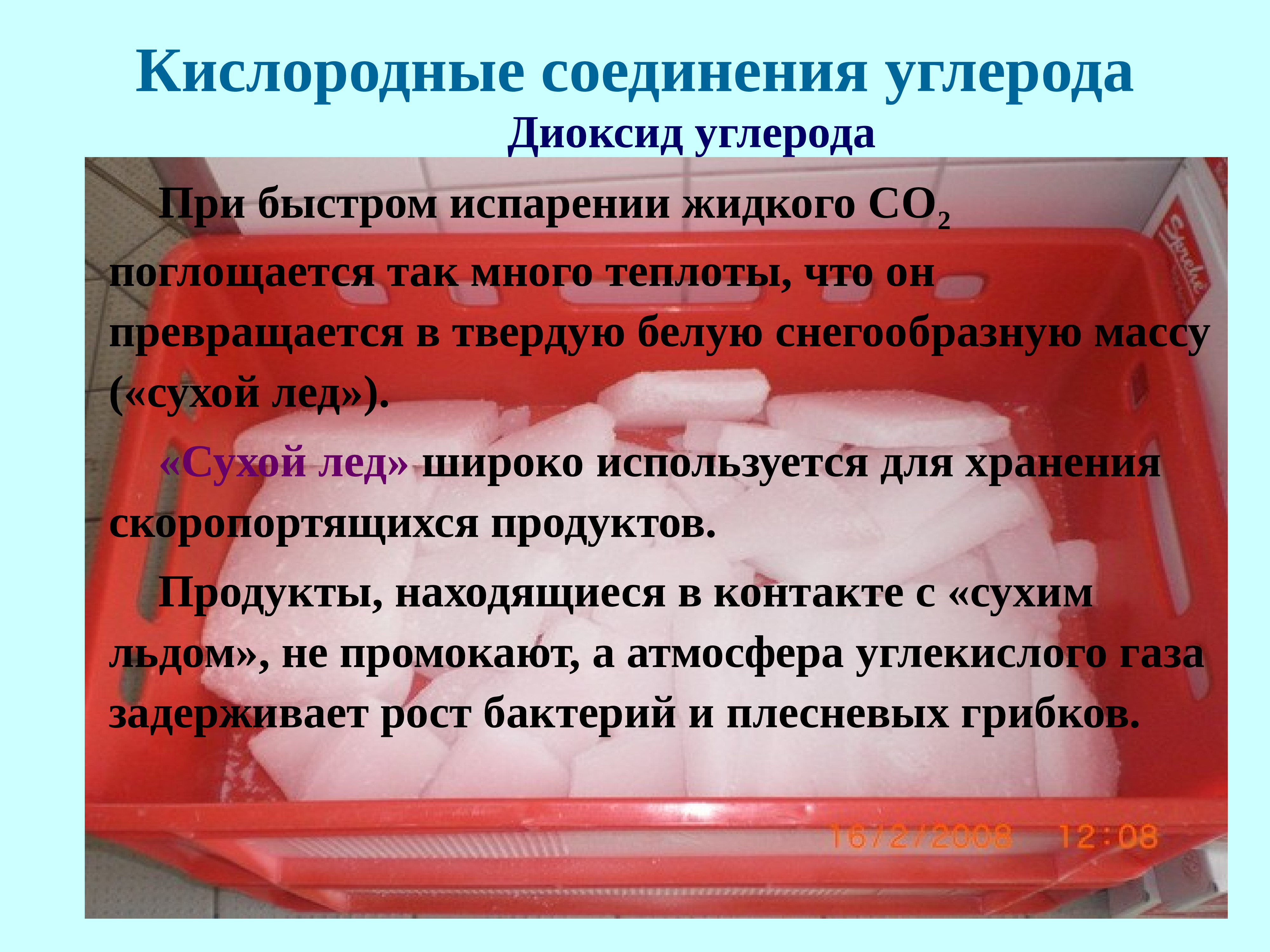 Кислородные соединения углерода

Диоксид углерода

При быстром испарении жидкого $CO_2$ поглощается так много теплоты, что он превращается в твердую белую снегообразную массу («сухой лед»).

«Сухой лед» широко используется для хранения скоропортящихся продуктов.

Продукты, находящиеся в контакте с «сухим льдом», не промокают, а атмосфера углекислого газа задерживает рост бактерий и плесневых грибков.

16/2/2008 12:08